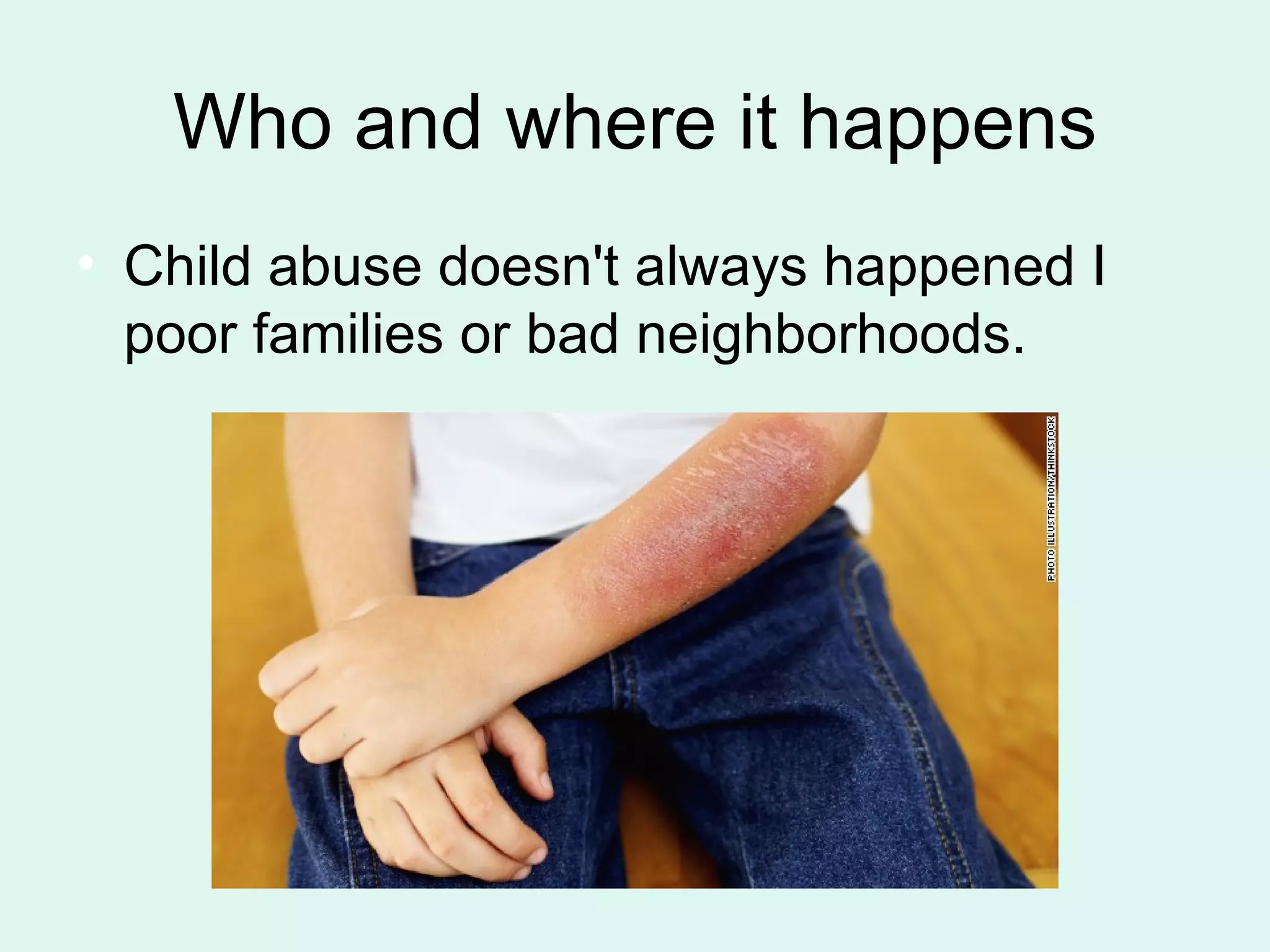 Who and where it happens

• Child abuse doesn't always happened I poor families or bad neighborhoods.

PHOTO ILLUSTRATION/THINKSTOCK